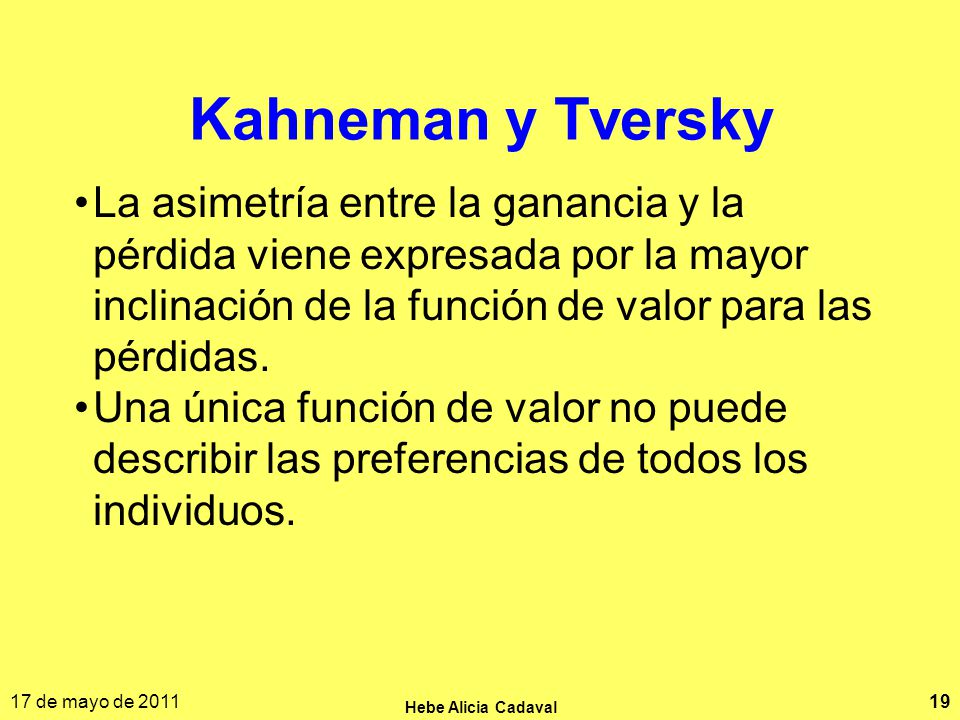 Kahneman y Tversky

•La asimetría entre la ganancia y la pérdida viene expresada por la mayor inclinación de la función de valor para las pérdidas.
•Una única función de valor no puede describir las preferencias de todos los individuos.

17 de mayo de 2011
Hebe Alicia Cadaval
19